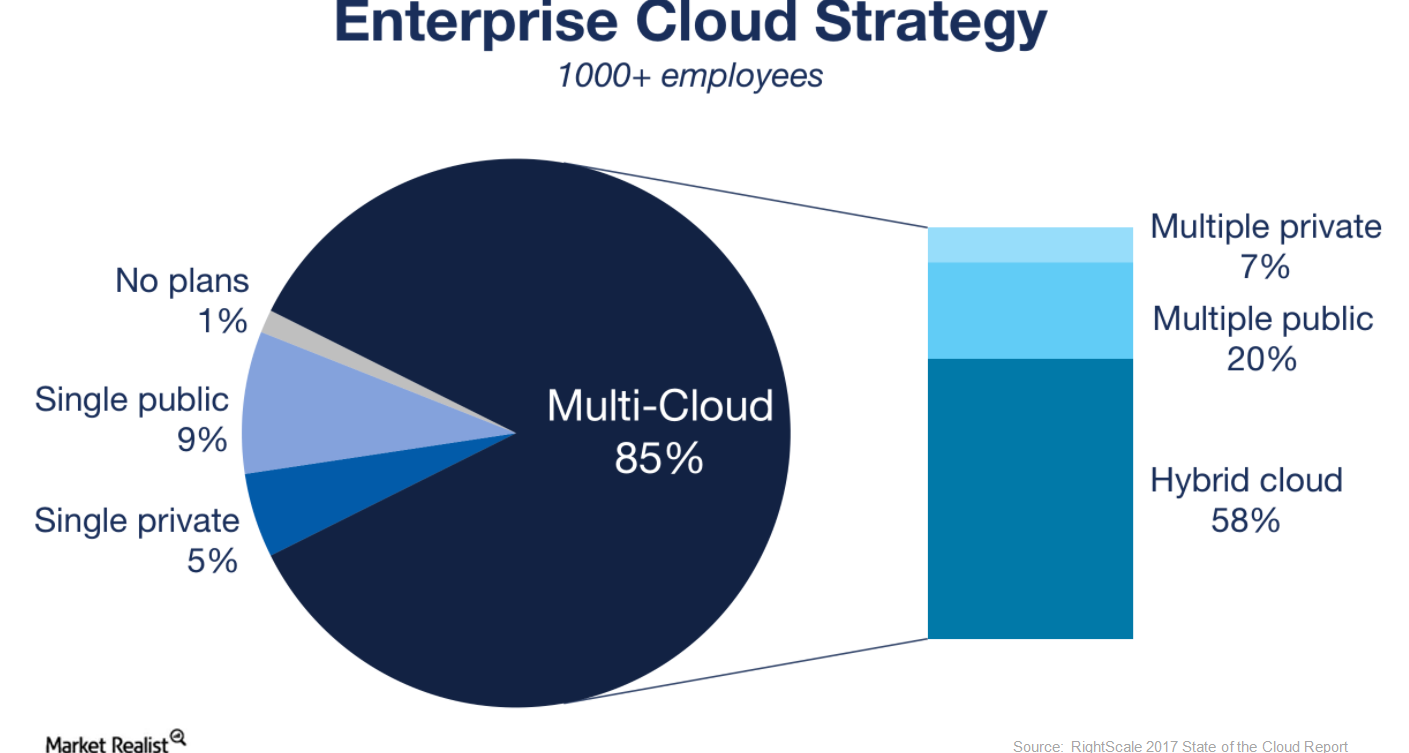 Enterprise Cloud Strategy

1000+ employees

No plans
1%

Single public
9%

Single private
5%

Multi-Cloud
85%

Multiple private
7%

Multiple public
20%

Hybrid cloud
58%

Market Realist

Source: RightScale 2017 State of the Cloud Report